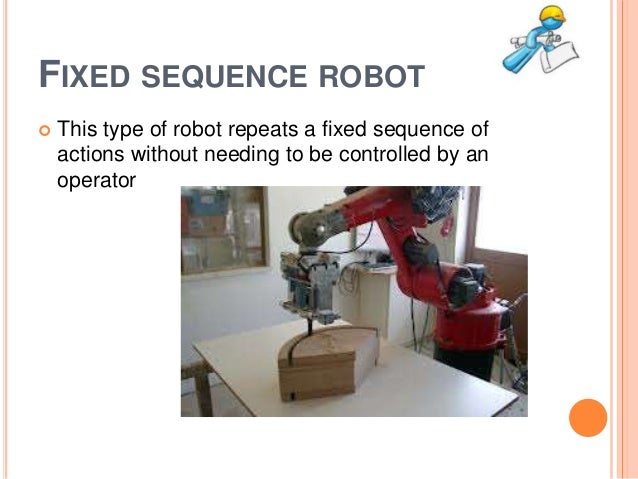 FIXED SEQUENCE ROBOT

This type of robot repeats a fixed sequence of actions without needing to be controlled by an operator